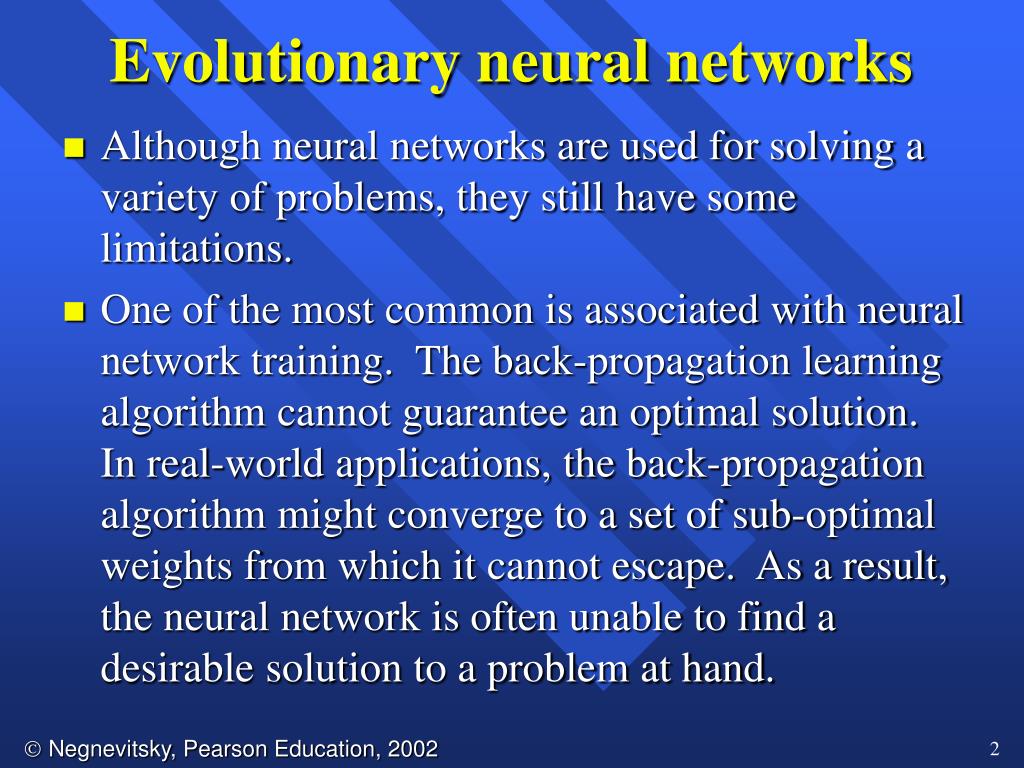 Evolutionary neural networks

■ Although neural networks are used for solving a variety of problems, they still have some limitations.

■ One of the most common is associated with neural network training. The back-propagation learning algorithm cannot guarantee an optimal solution. In real-world applications, the back-propagation algorithm might converge to a set of sub-optimal weights from which it cannot escape. As a result, the neural network is often unable to find a desirable solution to a problem at hand.

© Negnevitsky, Pearson Education, 2002

2